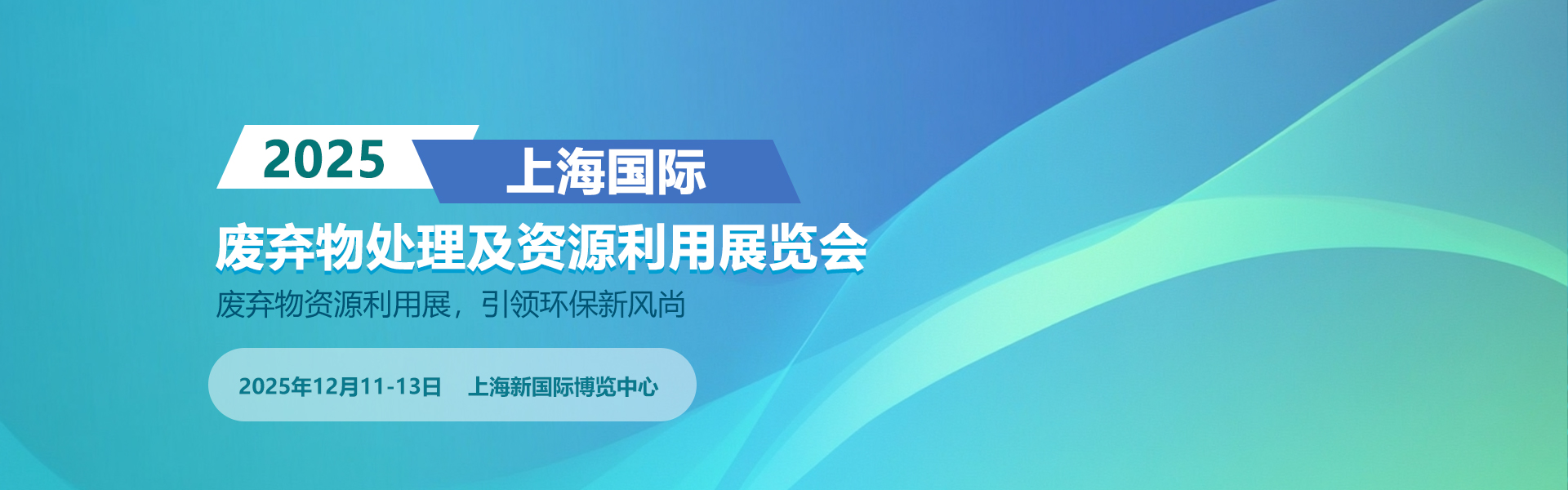 2025 上海国际

废弃物处理及资源利用展览会

废弃物资源利用展，引领环保新风尚

2025年12月11-13日 上海新国际博览中心